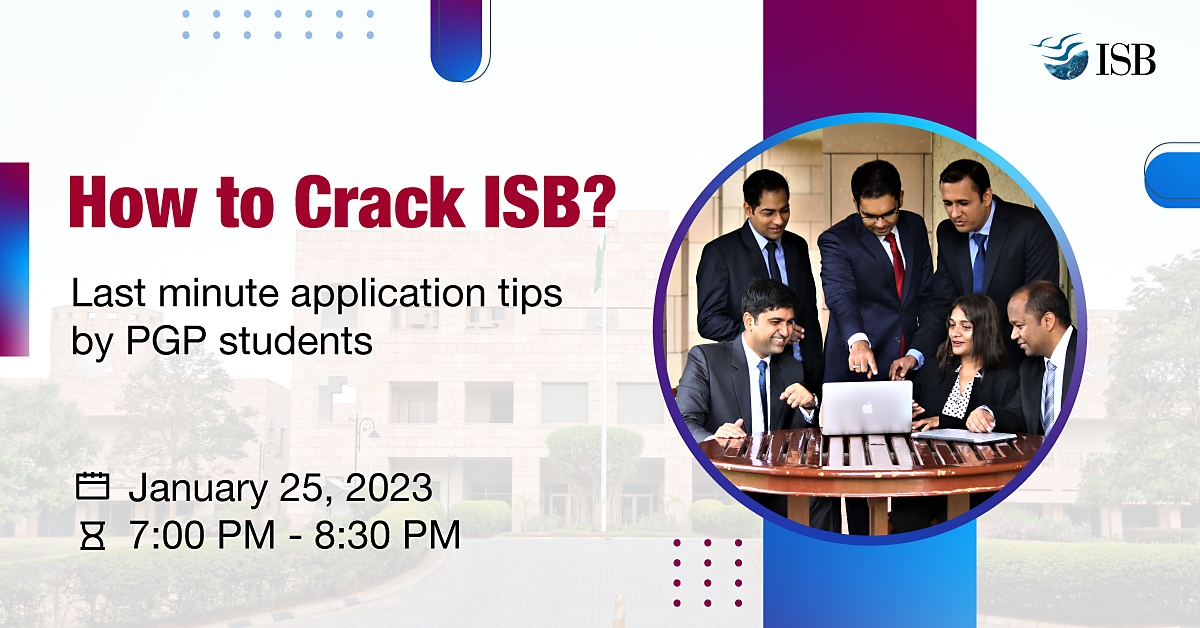 ISB

How to Crack ISB?

Last minute application tips by PGP students

January 25, 2023
7:00 PM - 8:30 PM